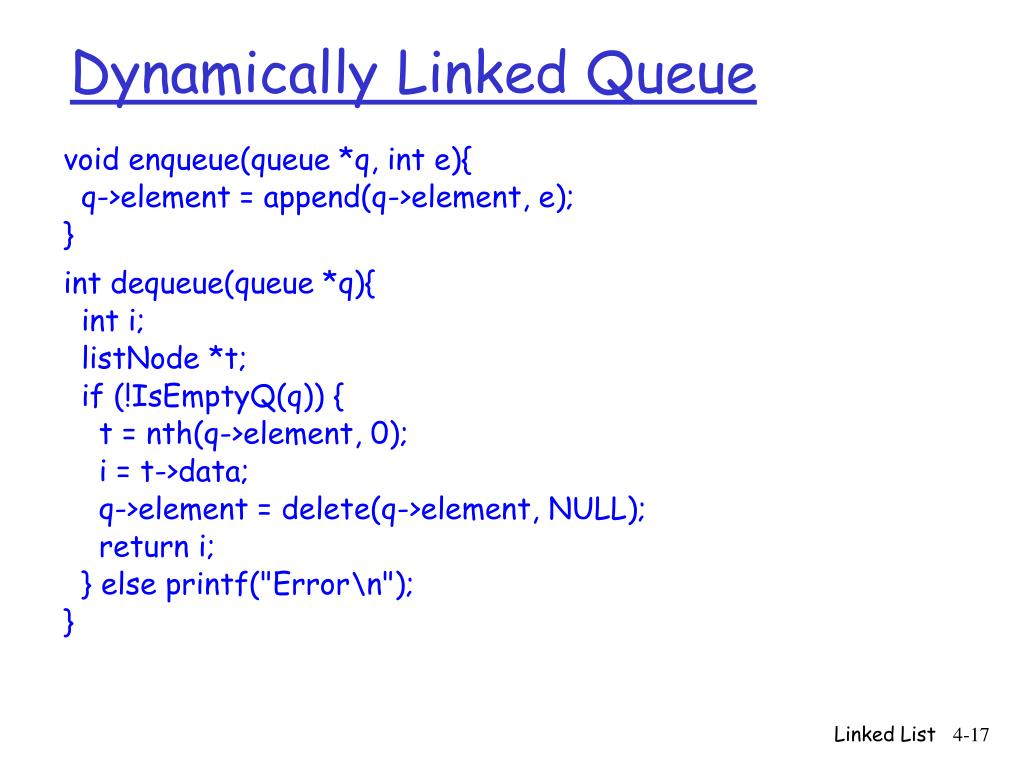 Dynamically Linked Queue

void enqueue(queue *q, int e){
 q->element = append(q->element, e);
}

int dequeue(queue *q){
 int i;
 listNode *t;
 if (!IsEmptyQ(q)) {
  t = nth(q->element, 0);
  i = t->data;
  q->element = delete(q->element, NULL);
  return i;
 } else printf("Error\n");
}

Linked List 4-17